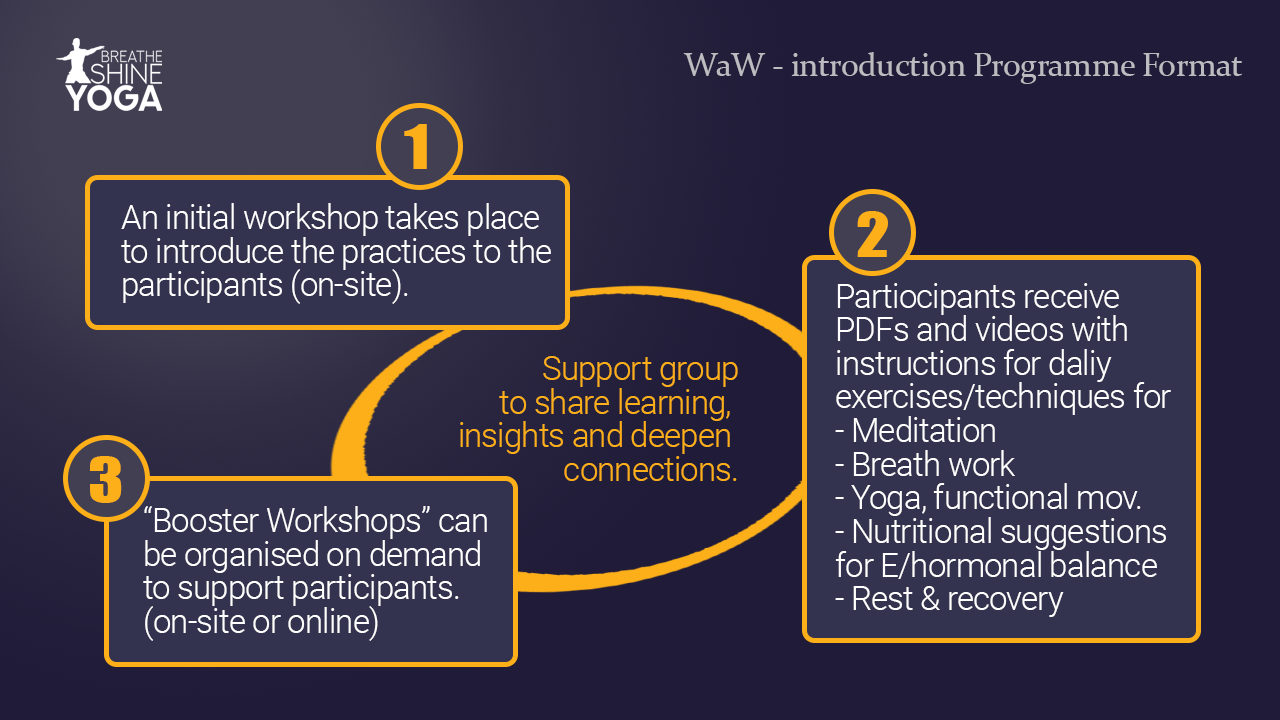 BREATHE
SHINE
YOGA

WaW - introduction Programme Format

1

An initial workshop takes place to introduce the practices to the participants (on-site).

2

Partiocipants receive PDFs and videos with instructions for daliy exercises/techniques for
- Meditation
- Breath work
- Yoga, functional mov.
- Nutritional suggestions for E/hormonal balance
- Rest & recovery

Support group to share learning, insights and deepen connections.

3

“Booster Workshops” can be organised on demand to support participants. (on-site or online)